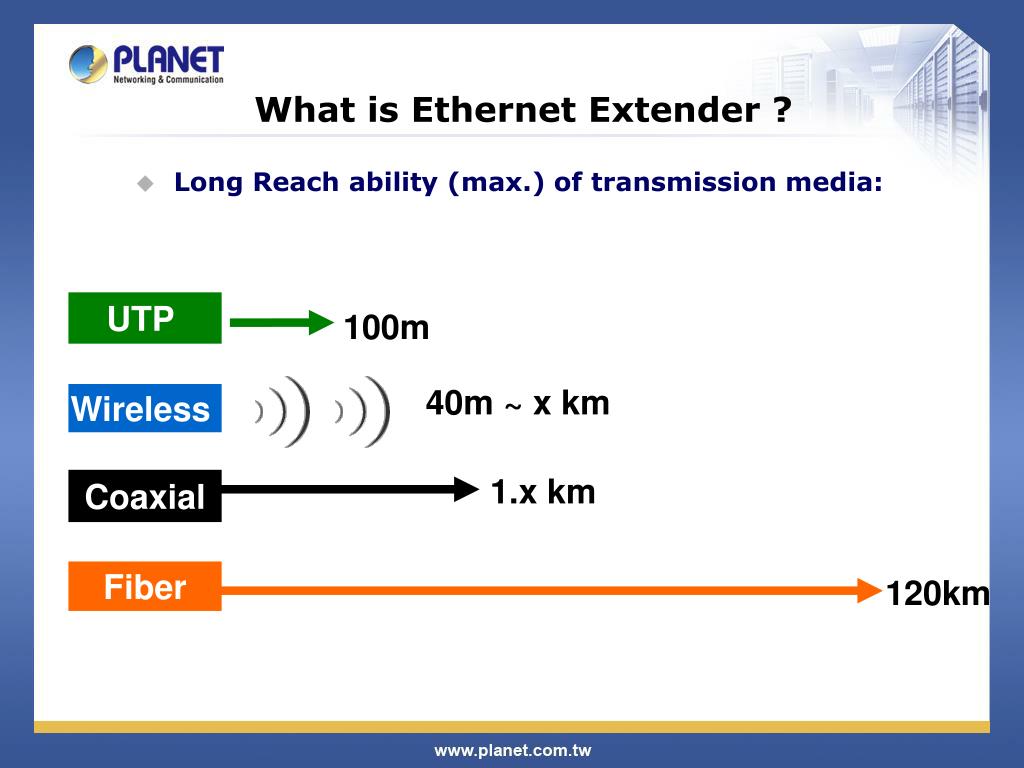 PLANET
Networking & Communication

What is Ethernet Extender ?

Long Reach ability (max.) of transmission media:

UTP
100m

Wireless
40m ~ x km

Coaxial
1.x km

Fiber
120km

www.planet.com.tw